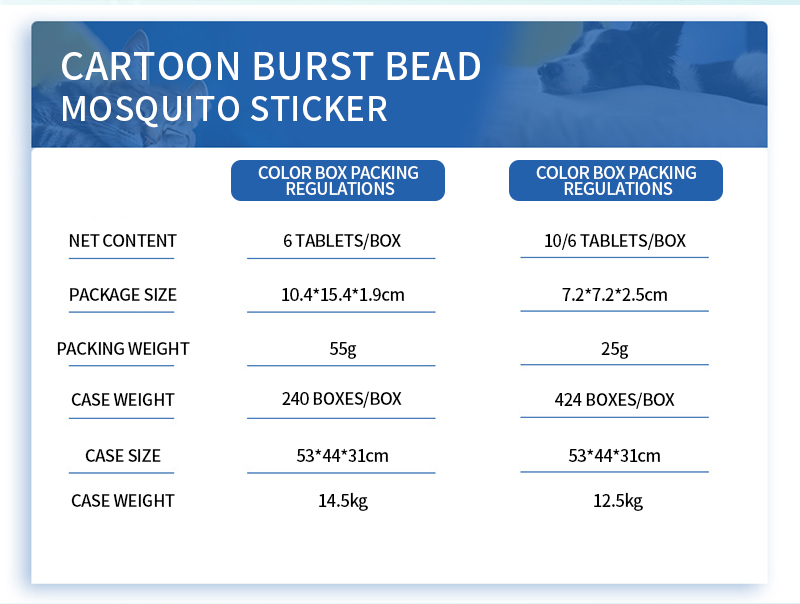 CARTOON BURST BEAD
MOSQUITO STICKER

| | COLOR BOX PACKING REGULATIONS | COLOR BOX PACKING REGULATIONS |
|---|---|---|
| NET CONTENT | 6 TABLETS/BOX | 10/6 TABLETS/BOX |
| PACKAGE SIZE | 10.4*15.4*1.9cm | 7.2*7.2*2.5cm |
| PACKING WEIGHT | 55g | 25g |
| CASE WEIGHT | 240 BOXES/BOX | 424 BOXES/BOX |
| CASE SIZE | 53*44*31cm | 53*44*31cm |
| CASE WEIGHT | 14.5kg | 12.5kg |